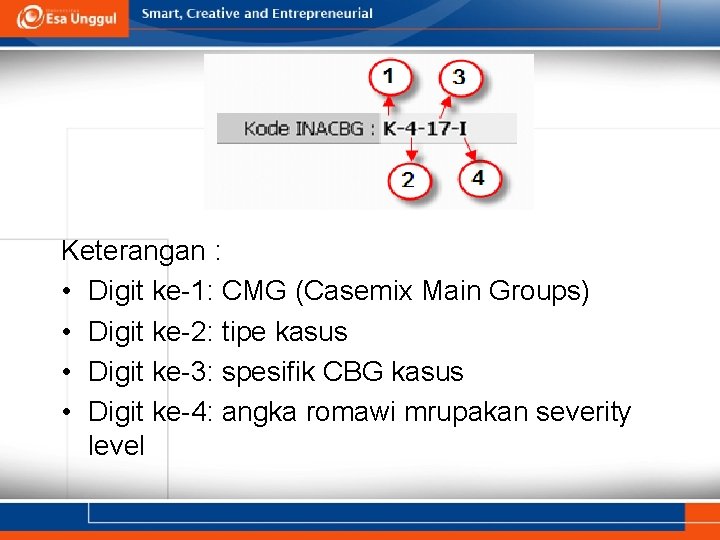 Esa Unggul
Smart, Creative and Entrepreneurial

1 3
Kode INACBG : K-4-17-I
2 4

Keterangan :
• Digit ke-1: CMG (Casemix Main Groups)
• Digit ke-2: tipe kasus
• Digit ke-3: spesifik CBG kasus
• Digit ke-4: angka romawi mrupakan severity level